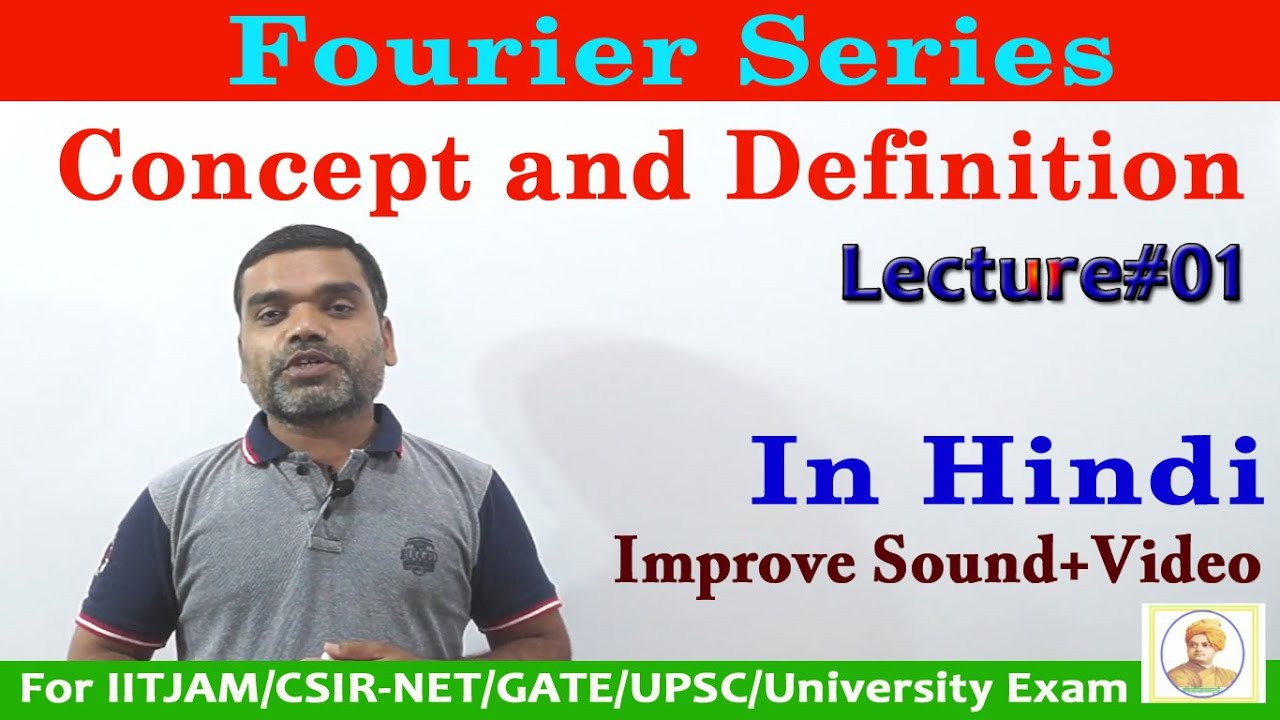 Fourier Series

Concept and Definition

Lecture#01

In Hindi

Improve Sound+Video

For IITJAM/CSIR-NET/GATE/UPSC/University Exam